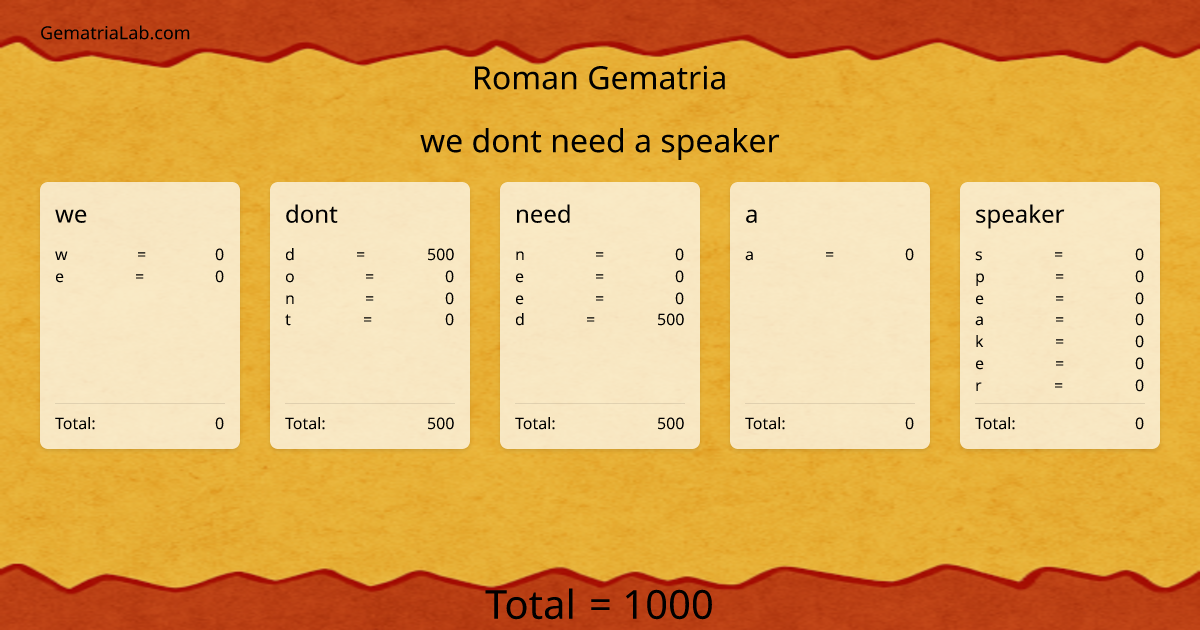 GematriaLab.com

Roman Gematria

we dont need a speaker

we

w = 0
e = 0

Total: 0

dont

d = 500
o = 0
n = 0
t = 0

Total: 500

need

n = 0
e = 0
e = 0
d = 500

Total: 500

a

a = 0

Total: 0

speaker

s = 0
p = 0
e = 0
a = 0
k = 0
e = 0
r = 0

Total: 0

Total = 1000